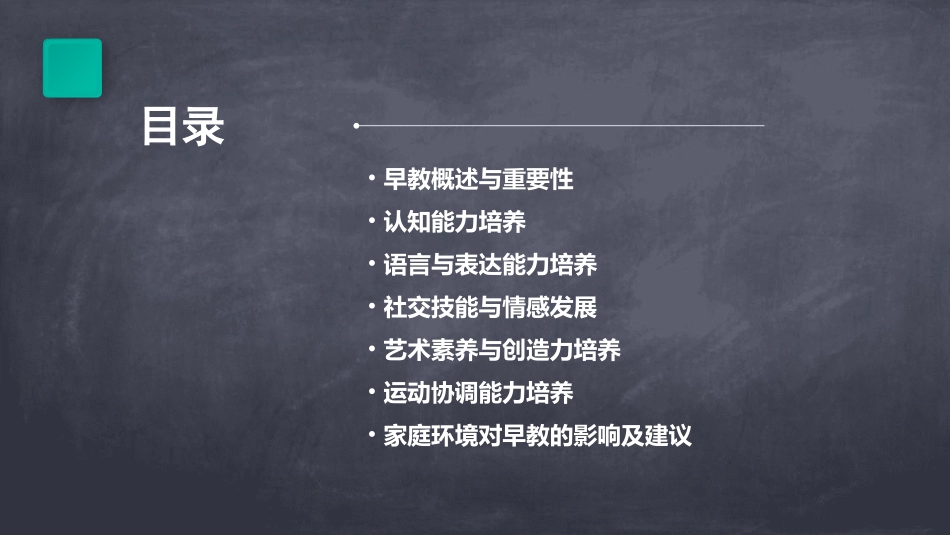 目录

• 早教概述与重要性
• 认知能力培养
• 语言与表达能力培养
• 社交技能与情感发展
• 艺术素养与创造力培养
• 运动协调能力培养
• 家庭环境对早教的影响及建议